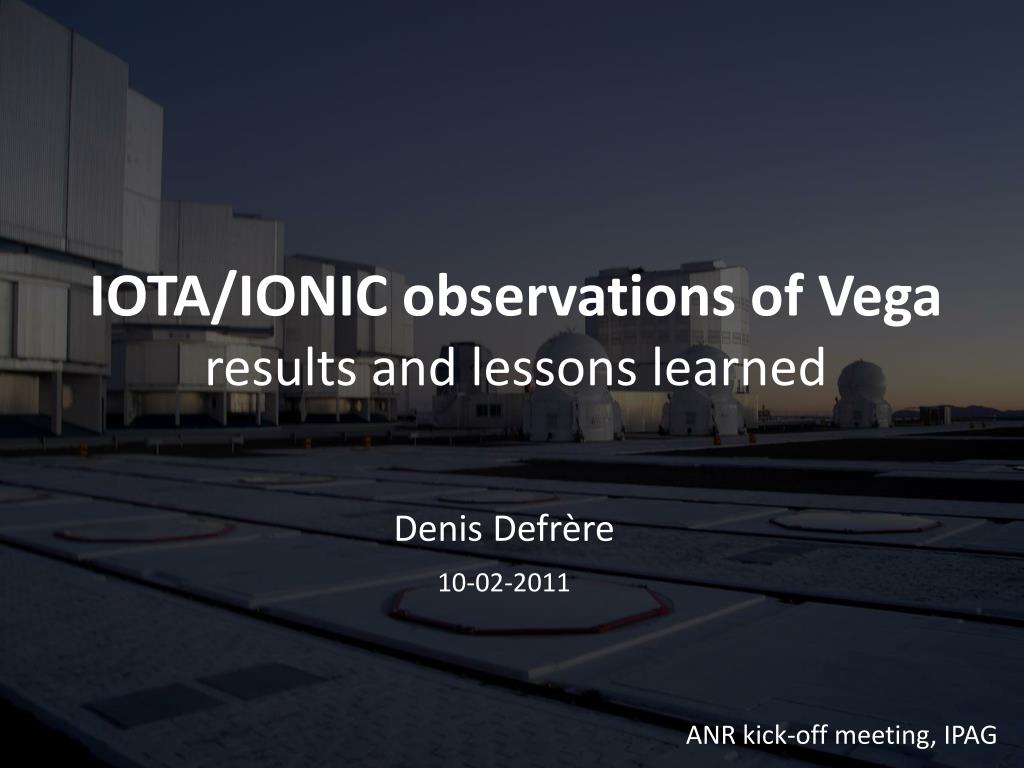 IOTA/IONIC observations of Vega
results and lessons learned

Denis Defrère

10-02-2011

ANR kick-off meeting, IPAG